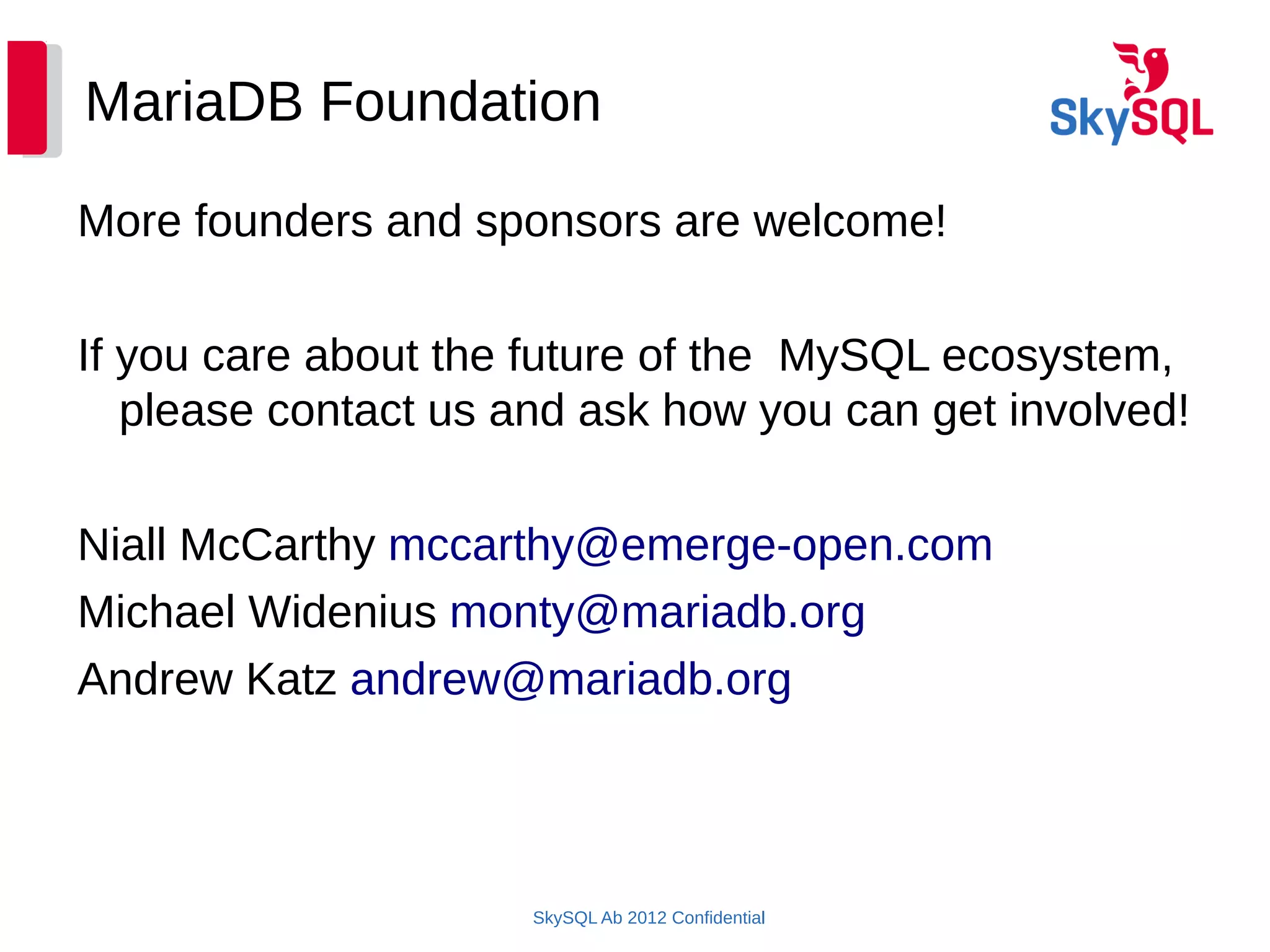 MariaDB Foundation

SkySQL

More founders and sponsors are welcome!

If you care about the future of the MySQL ecosystem, please contact us and ask how you can get involved!

Niall McCarthy mccarthy@emerge-open.com
Michael Widenius monty@mariadb.org
Andrew Katz andrew@mariadb.org

SkySQL Ab 2012 Confidential